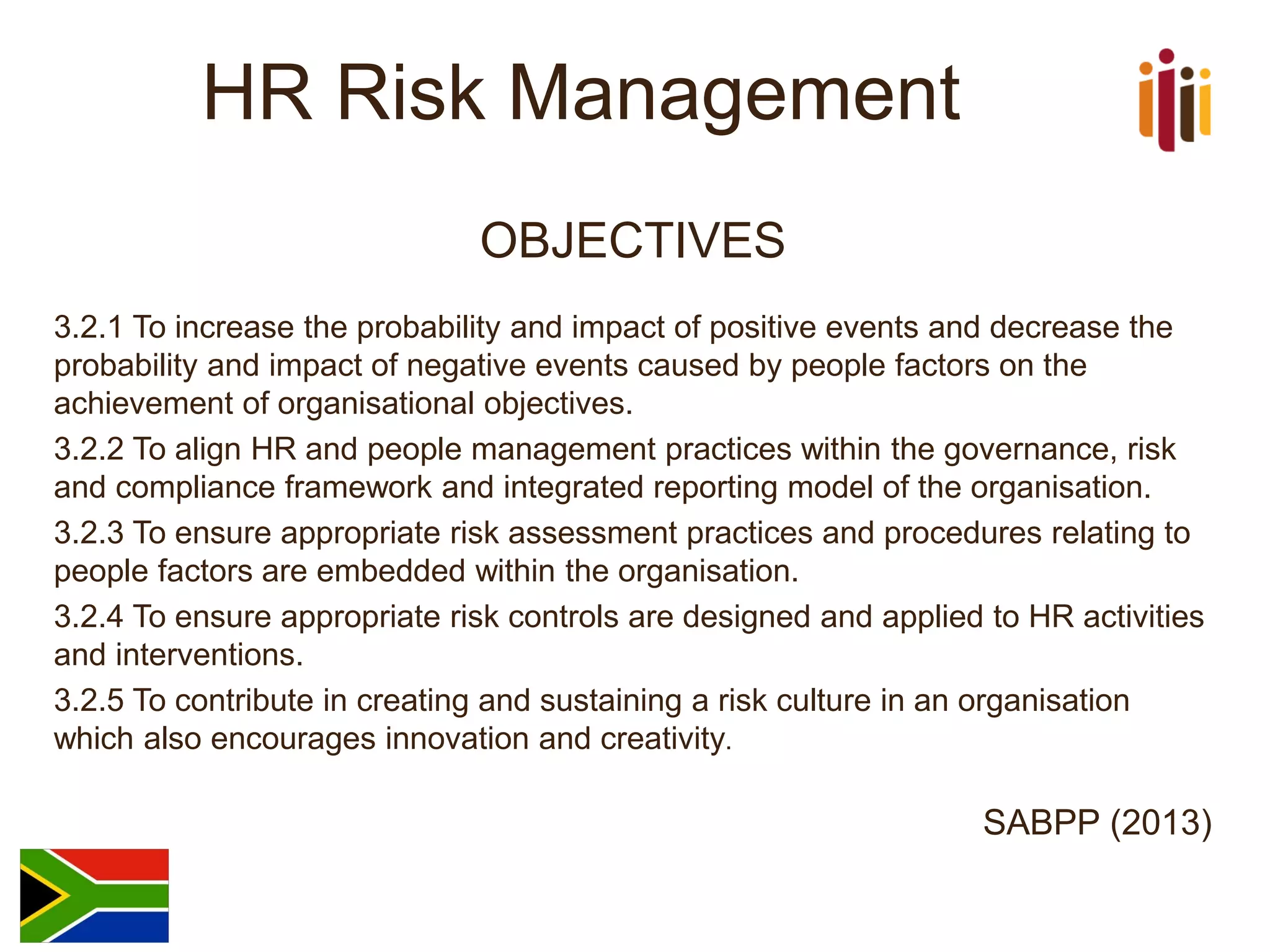 HR Risk Management

OBJECTIVES

3.2.1 To increase the probability and impact of positive events and decrease the probability and impact of negative events caused by people factors on the achievement of organisational objectives.

3.2.2 To align HR and people management practices within the governance, risk and compliance framework and integrated reporting model of the organisation.

3.2.3 To ensure appropriate risk assessment practices and procedures relating to people factors are embedded within the organisation.

3.2.4 To ensure appropriate risk controls are designed and applied to HR activities and interventions.

3.2.5 To contribute in creating and sustaining a risk culture in an organisation which also encourages innovation and creativity.

SABPP (2013)